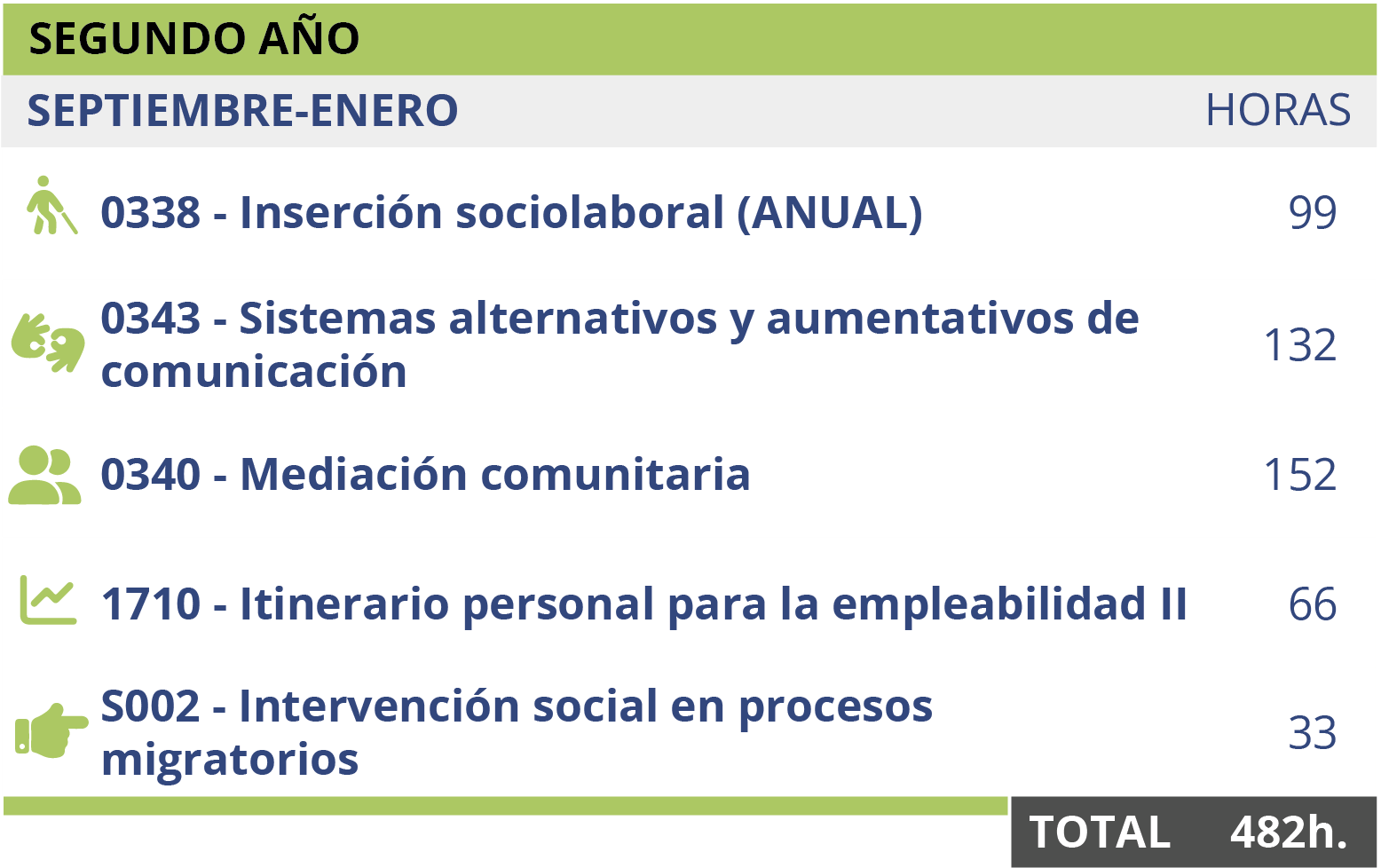 SEGUNDO AÑO

| SEPTIEMBRE-ENERO | HORAS |
|---|---|
| 0338 - Inserción sociolaboral (ANUAL) | 99 |
| 0343 - Sistemas alternativos y aumentativos de comunicación | 132 |
| 0340 - Mediación comunitaria | 152 |
| 1710 - Itinerario personal para la empleabilidad II | 66 |
| S002 - Intervención social en procesos migratorios | 33 |

TOTAL 482h.